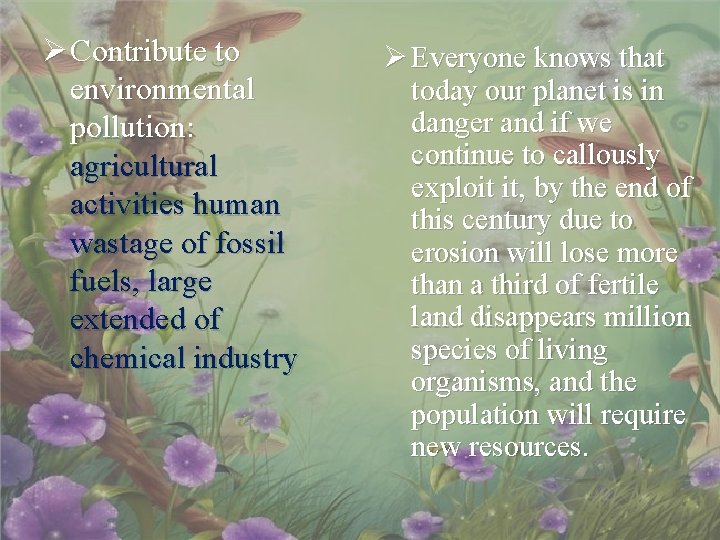 ➢ Contribute to environmental pollution: agricultural activities human wastage of fossil fuels, large extended of chemical industry

➢ Everyone knows that today our planet is in danger and if we continue to callously exploit it, by the end of this century due to erosion will lose more than a third of fertile land disappears million species of living organisms, and the population will require new resources.